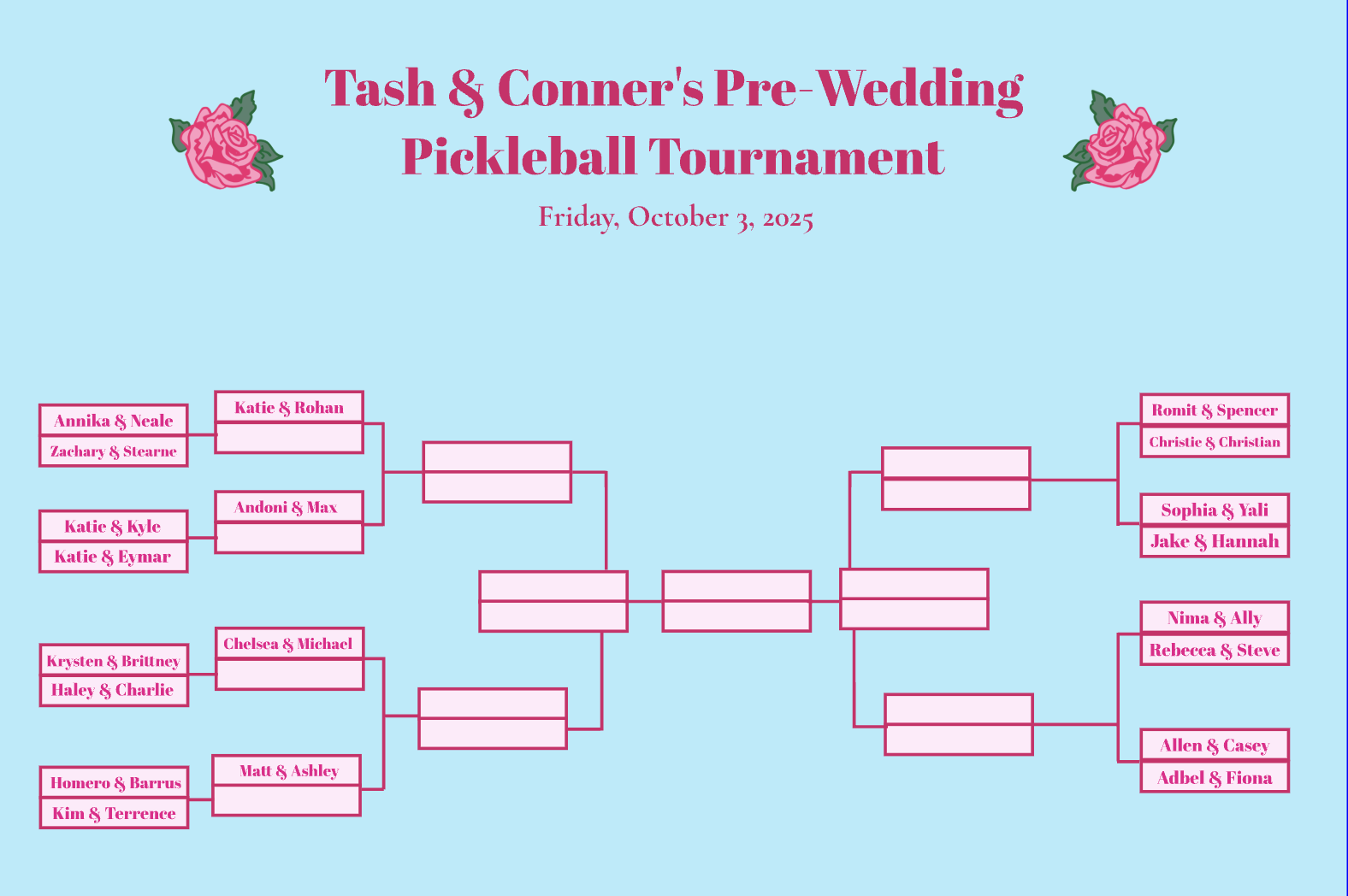 Tash & Conner's Pre-Wedding Pickleball Tournament

Friday, October 3, 2025

Annika & Neale
Zachary & Stearne

Katie & Rohan

Katie & Kyle
Katie & Eymar

Andoni & Max

Krysten & Brittney
Haley & Charlie

Chelsea & Michael

Homero & Barrus
Kim & Terrence

Matt & Ashley

Romit & Spencer
Christie & Christian

Sophia & Yali
Jake & Hannah

Nima & Ally
Rebecca & Steve

Allen & Casey
Adbel & Fiona